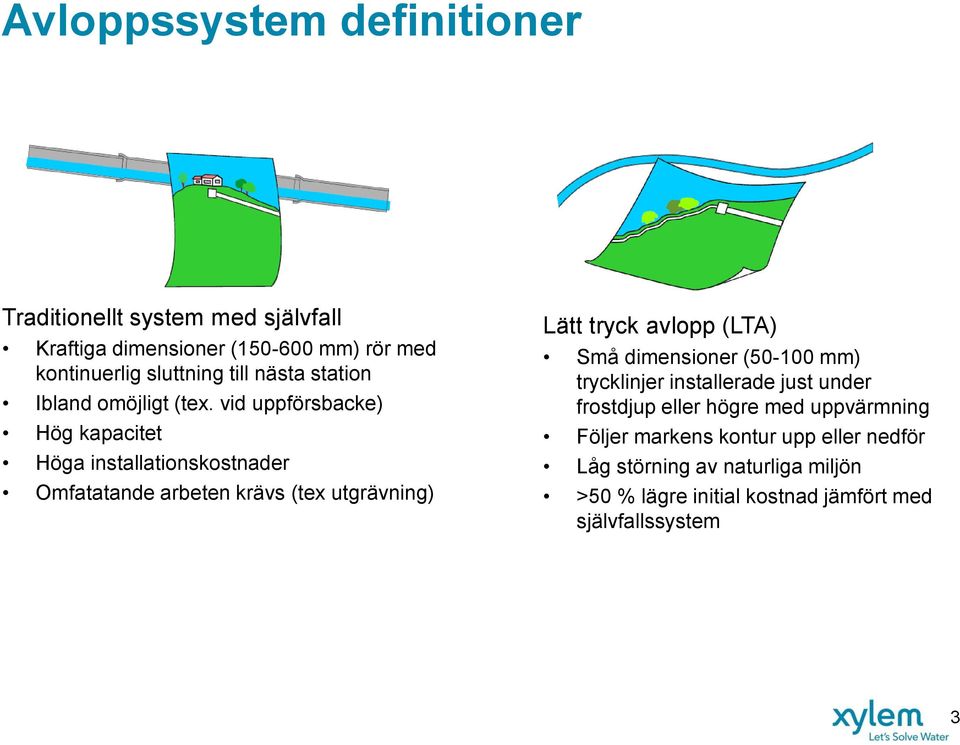 Avloppssystem definitioner

Traditionellt system med självfall
• Kraftiga dimensioner (150-600 mm) rör med kontinuerlig sluttning till nästa station
• Ibland omöjligt (tex. vid uppförsbacke)
• Hög kapacitet
• Höga installationskostnader
• Omfatatande arbeten krävs (tex utgrävning)

Lätt tryck avlopp (LTA)
• Små dimensioner (50-100 mm) trycklinjer installerade just under frostdjup eller högre med uppvärmning
• Följer markens kontur upp eller nedför
• Låg störning av naturliga miljön
• >50 % lägre initial kostnad jämfört med självfallssystem

xylem
Let's Solve Water
3